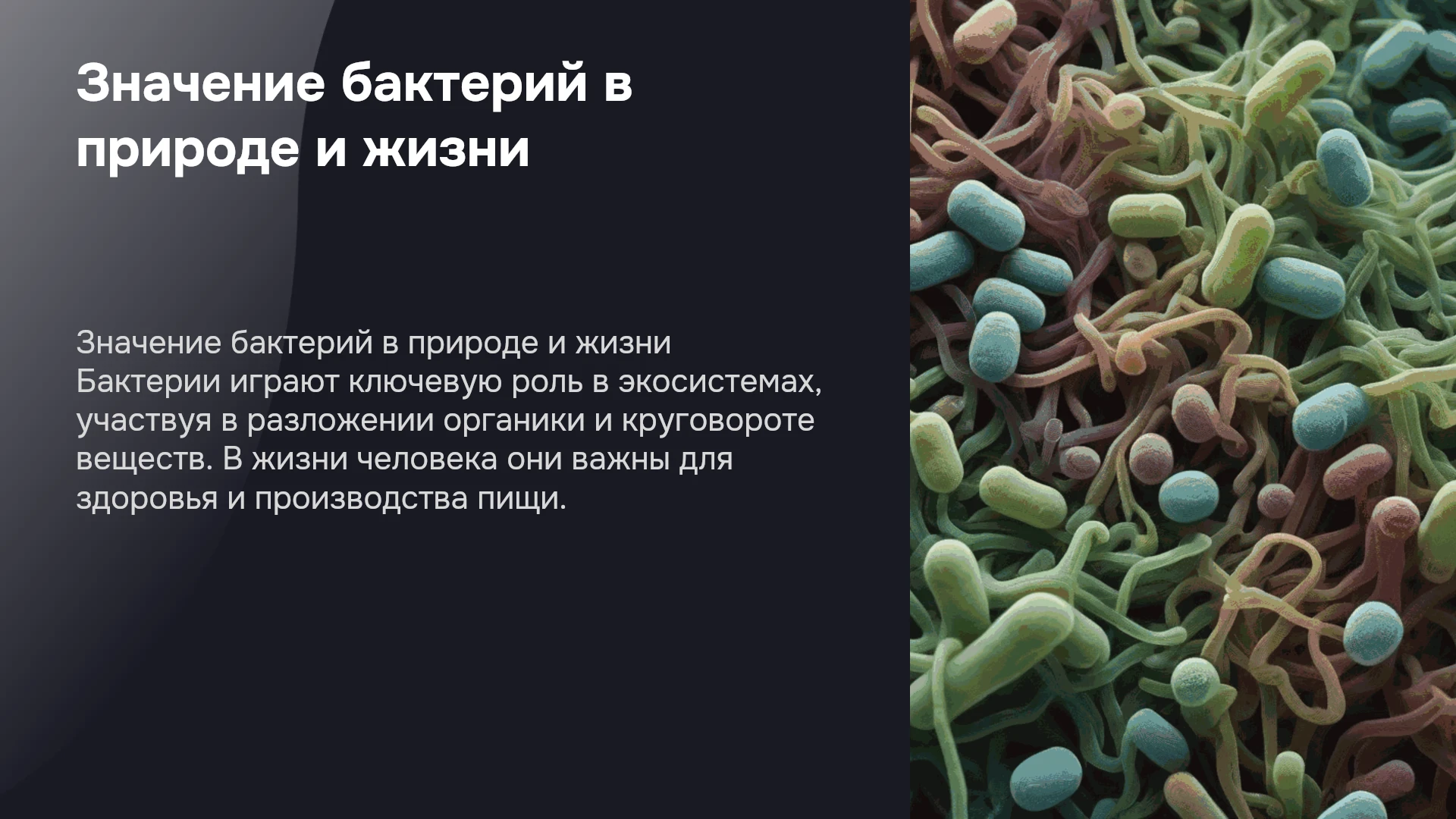 Значение бактерий в природе и жизни

Значение бактерий в природе и жизни
Бактерии играют ключевую роль в экосистемах, участвуя в разложении органики и круговороте веществ. В жизни человека они важны для здоровья и производства пищи.